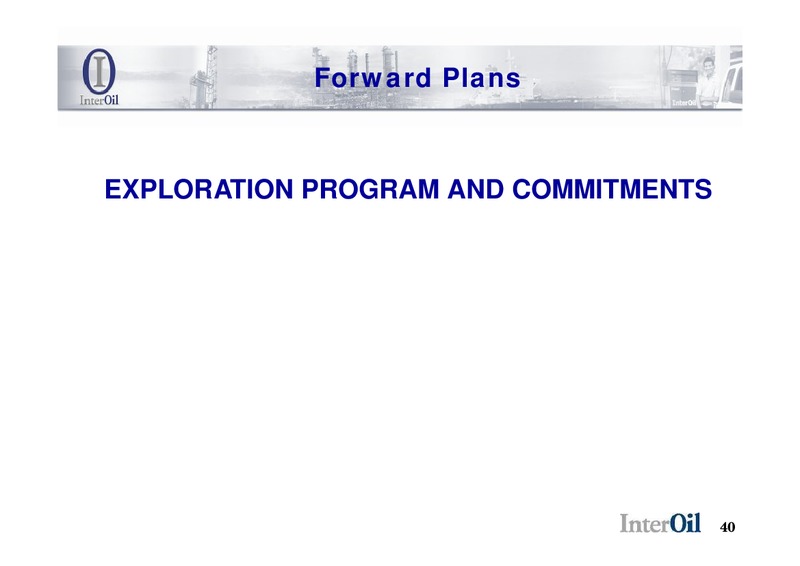 InterOil

Forward Plans

InterOil

EXPLORATION PROGRAM AND COMMITMENTS

InterOil 40